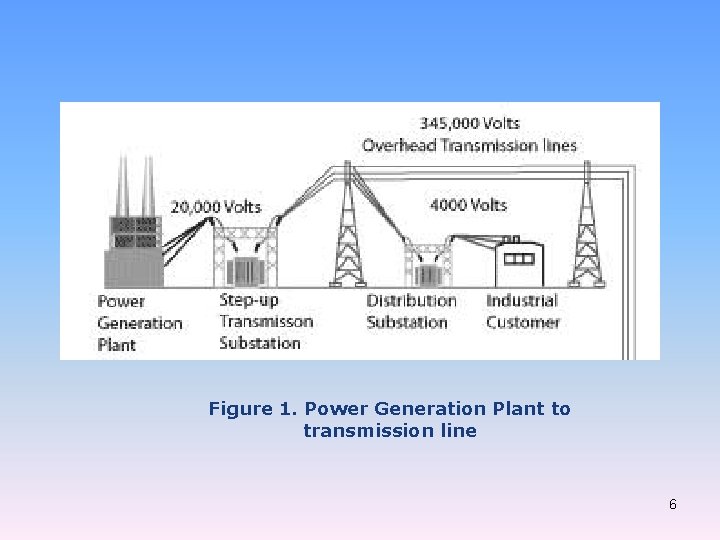 345,000 Volts
Overhead Transmission lines

20,000 Volts

4000 Volts

Power Generation Plant

Step-up Transmisson Substation

Distribution Substation

Industrial Customer

Figure 1. Power Generation Plant to transmission line

6